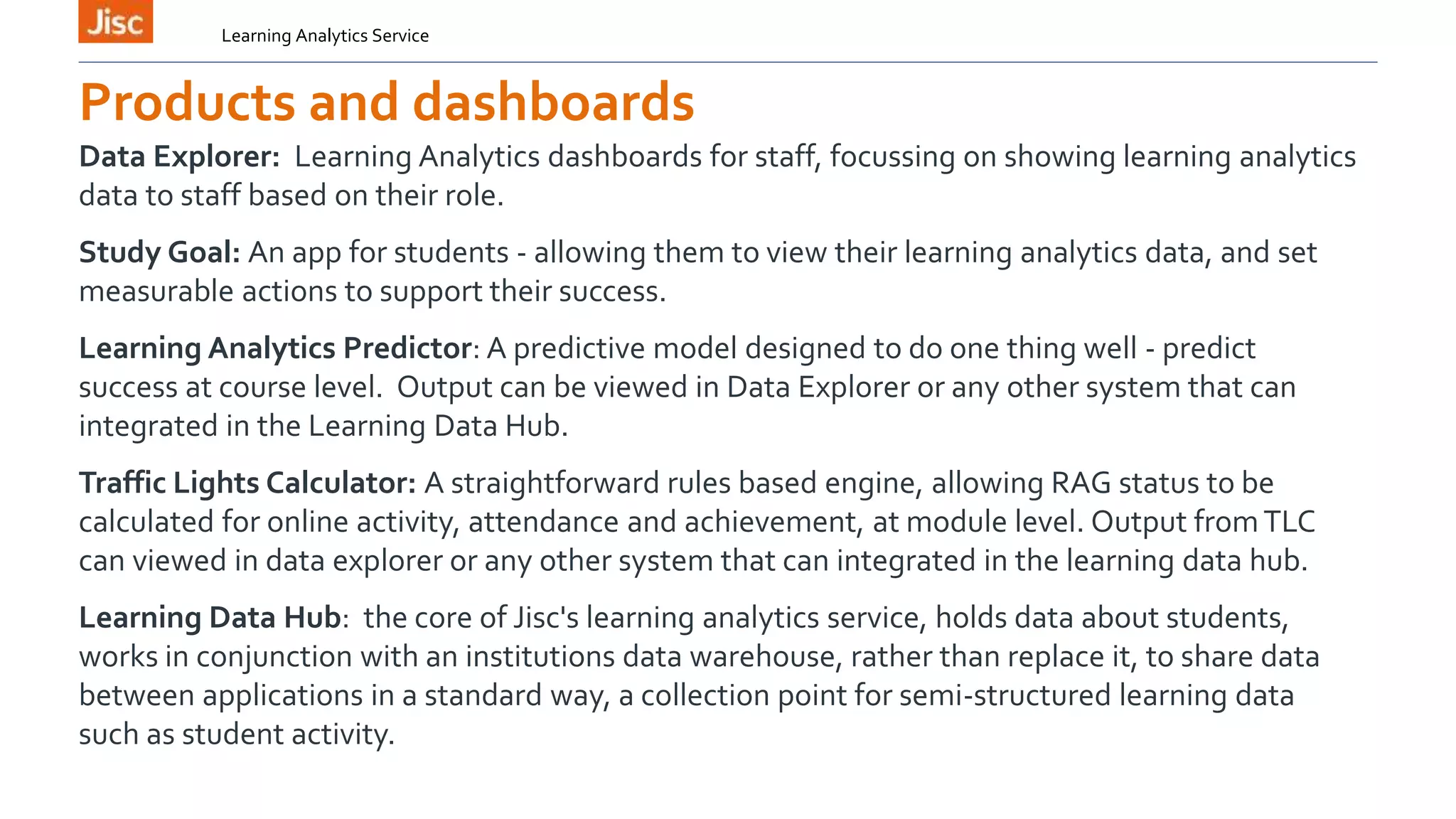 Jisc

Learning Analytics Service

Products and dashboards

Data Explorer: Learning Analytics dashboards for staff, focussing on showing learning analytics data to staff based on their role.

Study Goal: An app for students - allowing them to view their learning analytics data, and set measurable actions to support their success.

Learning Analytics Predictor: A predictive model designed to do one thing well - predict success at course level. Output can be viewed in Data Explorer or any other system that can integrated in the Learning Data Hub.

Traffic Lights Calculator: A straightforward rules based engine, allowing RAG status to be calculated for online activity, attendance and achievement, at module level. Output from TLC can viewed in data explorer or any other system that can integrated in the learning data hub.

Learning Data Hub: the core of Jisc's learning analytics service, holds data about students, works in conjunction with an institutions data warehouse, rather than replace it, to share data between applications in a standard way, a collection point for semi-structured learning data such as student activity.